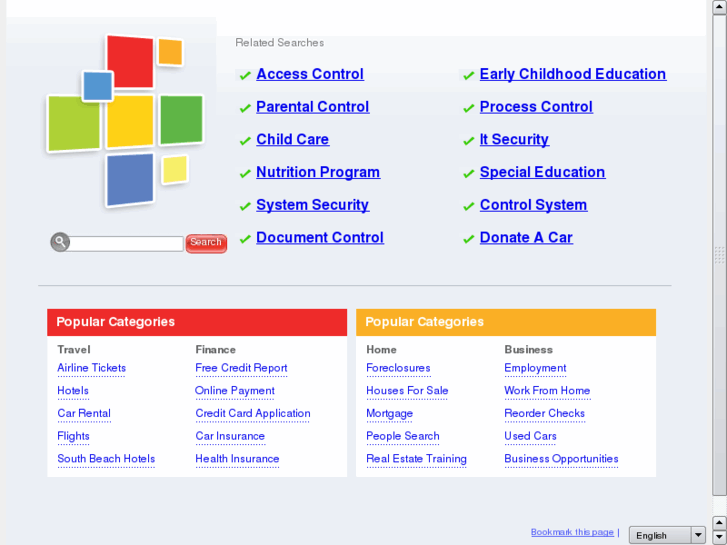 Related Searches

Access Control
Parental Control
Child Care
Nutrition Program
System Security
Document Control

Early Childhood Education
Process Control
It Security
Special Education
Control System
Donate A Car

Search

Popular Categories

Travel
Airline Tickets
Hotels
Car Rental
Flights
South Beach Hotels

Finance
Free Credit Report
Online Payment
Credit Card Application
Car Insurance
Health Insurance

Popular Categories

Home
Foreclosures
Houses For Sale
Mortgage
People Search
Real Estate Training

Business
Employment
Work From Home
Reorder Checks
Used Cars
Business Opportunities

Bookmark this page |
English